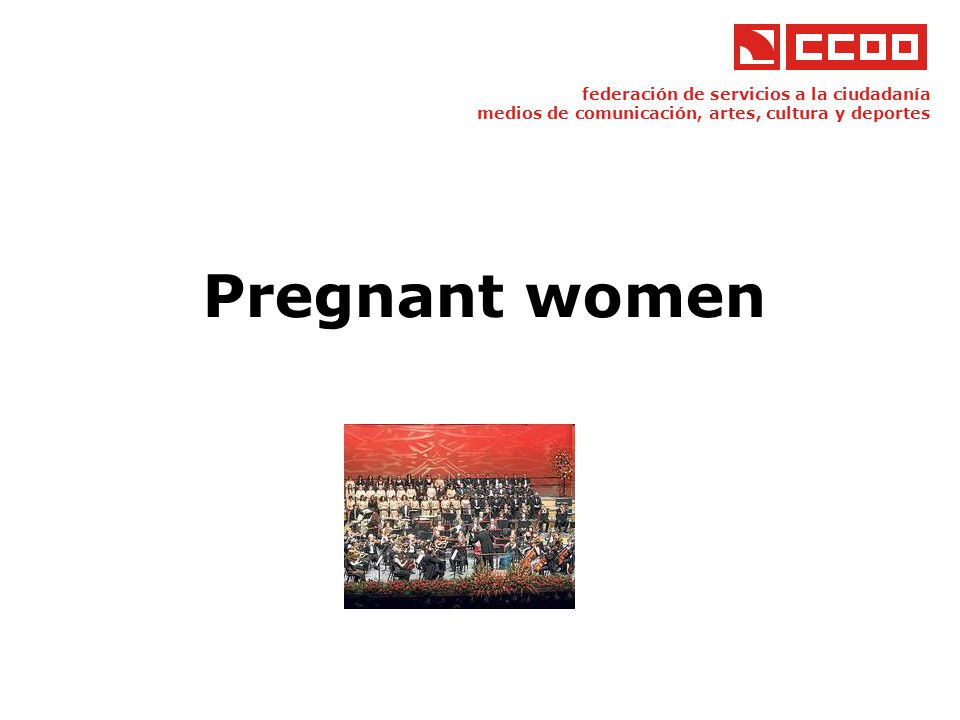 CCOO

federación de servicios a la ciudadanía
medios de comunicación, artes, cultura y deportes

Pregnant women